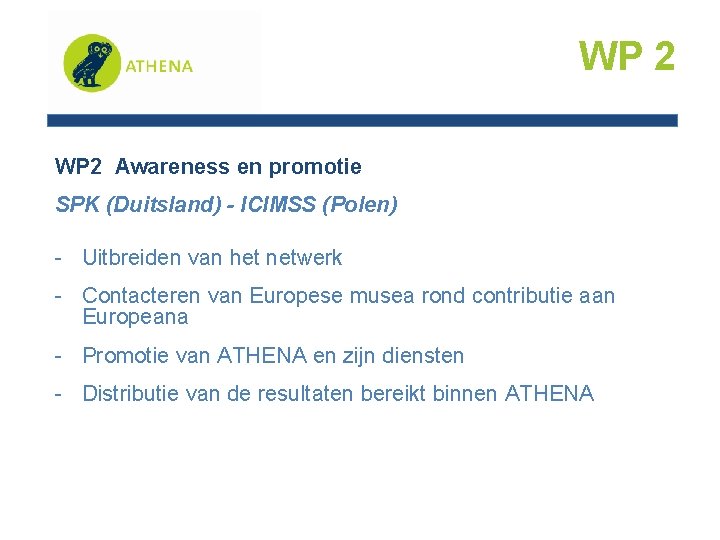 ATHENA

WP 2

WP2 Awareness en promotie

SPK (Duitsland) - ICIMSS (Polen)

- Uitbreiden van het netwerk
- Contacteren van Europese musea rond contributie aan Europeana
- Promotie van ATHENA en zijn diensten
- Distributie van de resultaten bereikt binnen ATHENA